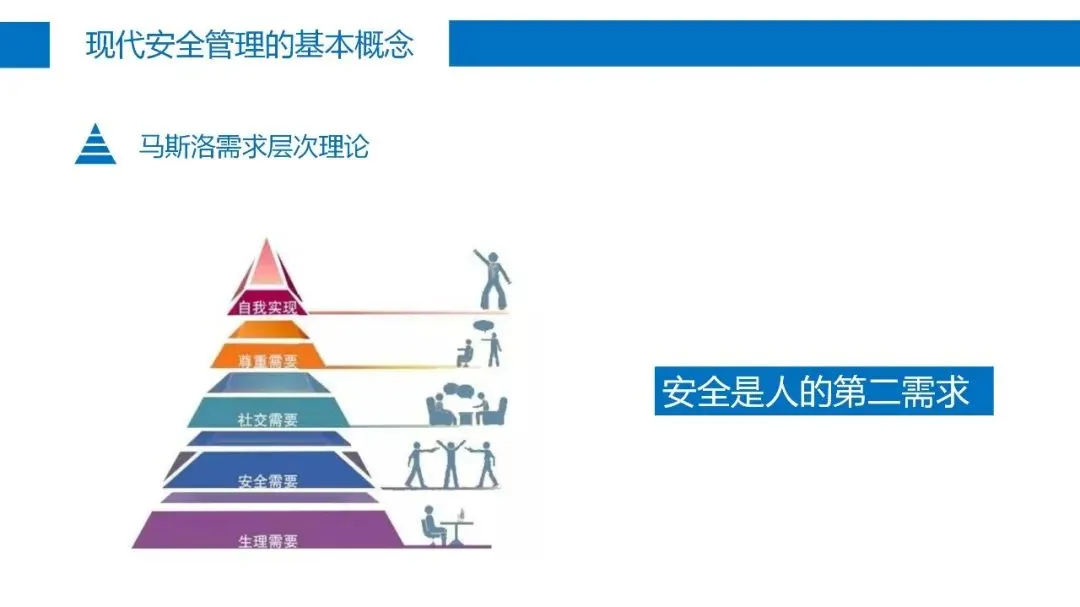 现代安全管理的基本概念

马斯洛需求层次理论

自我实现

尊重需要

社交需要

安全需要

生理需要

安全是人的第二需求